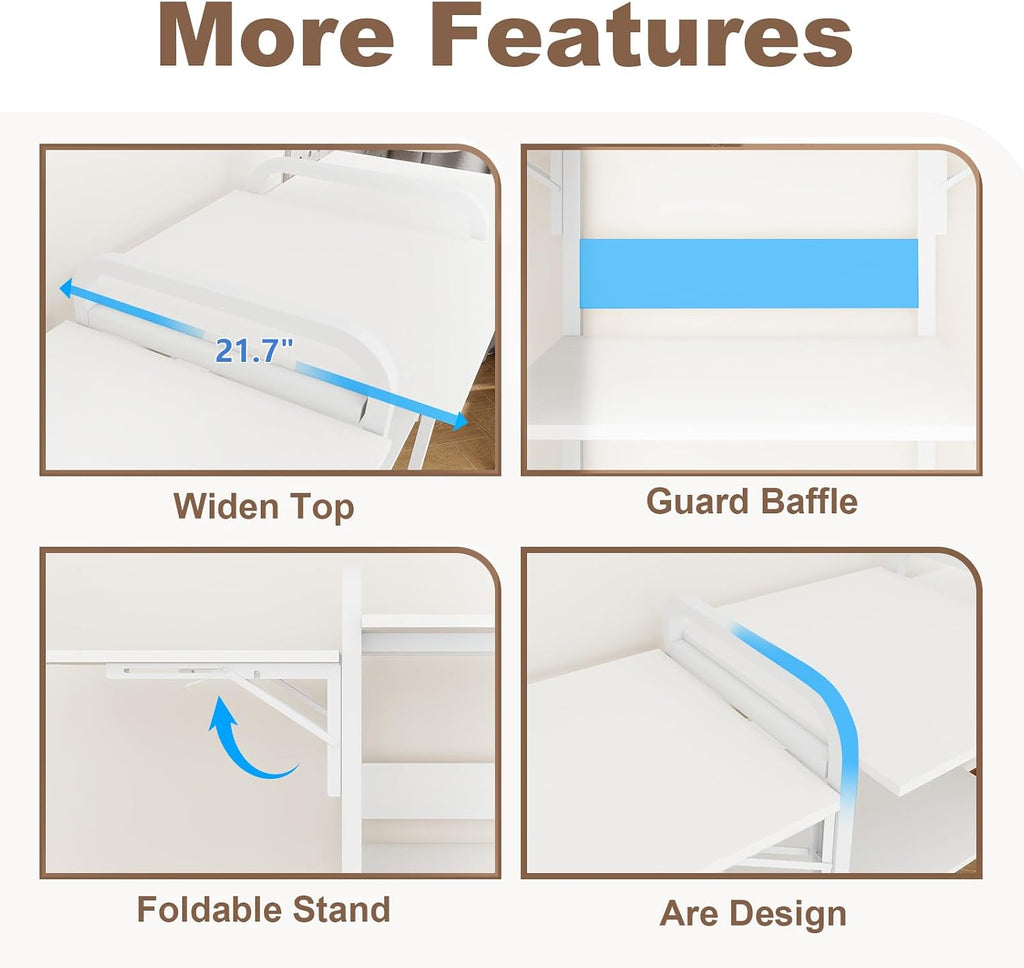 More Features

21.7"

Widen Top

Guard Baffle

Foldable Stand

Are Design